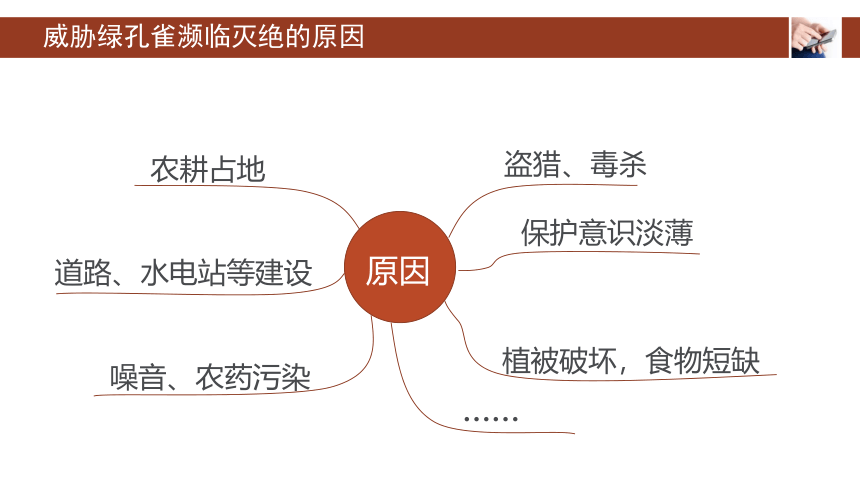 威胁绿孔雀濒临灭绝的原因

农耕占地

道路、水电站等建设

噪音、农药污染

原因

盗猎、毒杀

保护意识淡薄

植被破坏，食物短缺

……